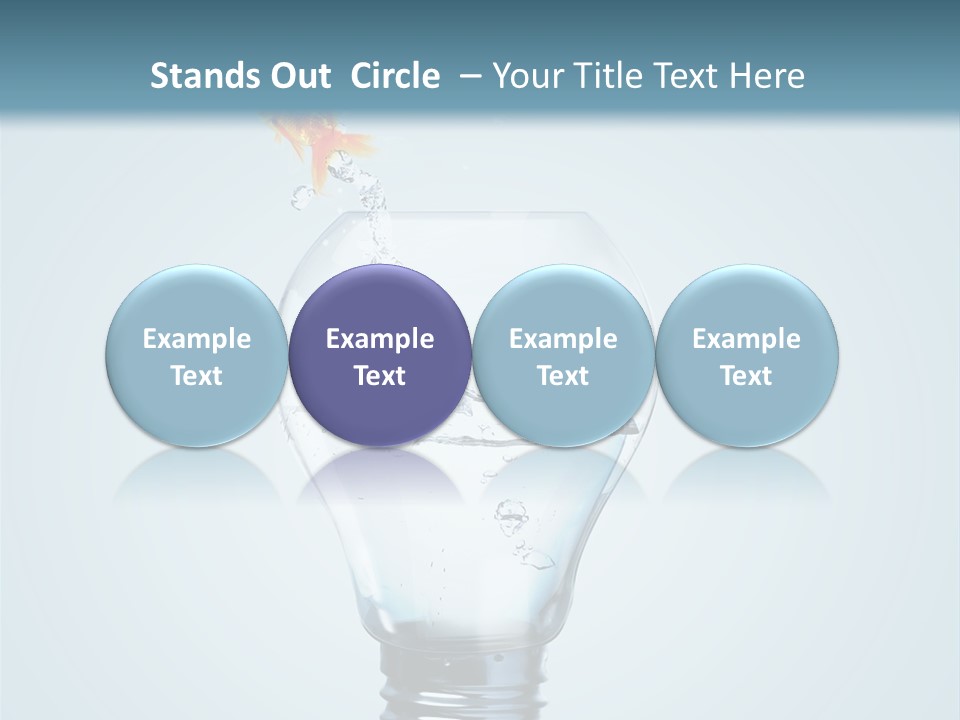 Stands Out Circle – Your Title Text Here

Example Text

Example Text

Example Text

Example Text